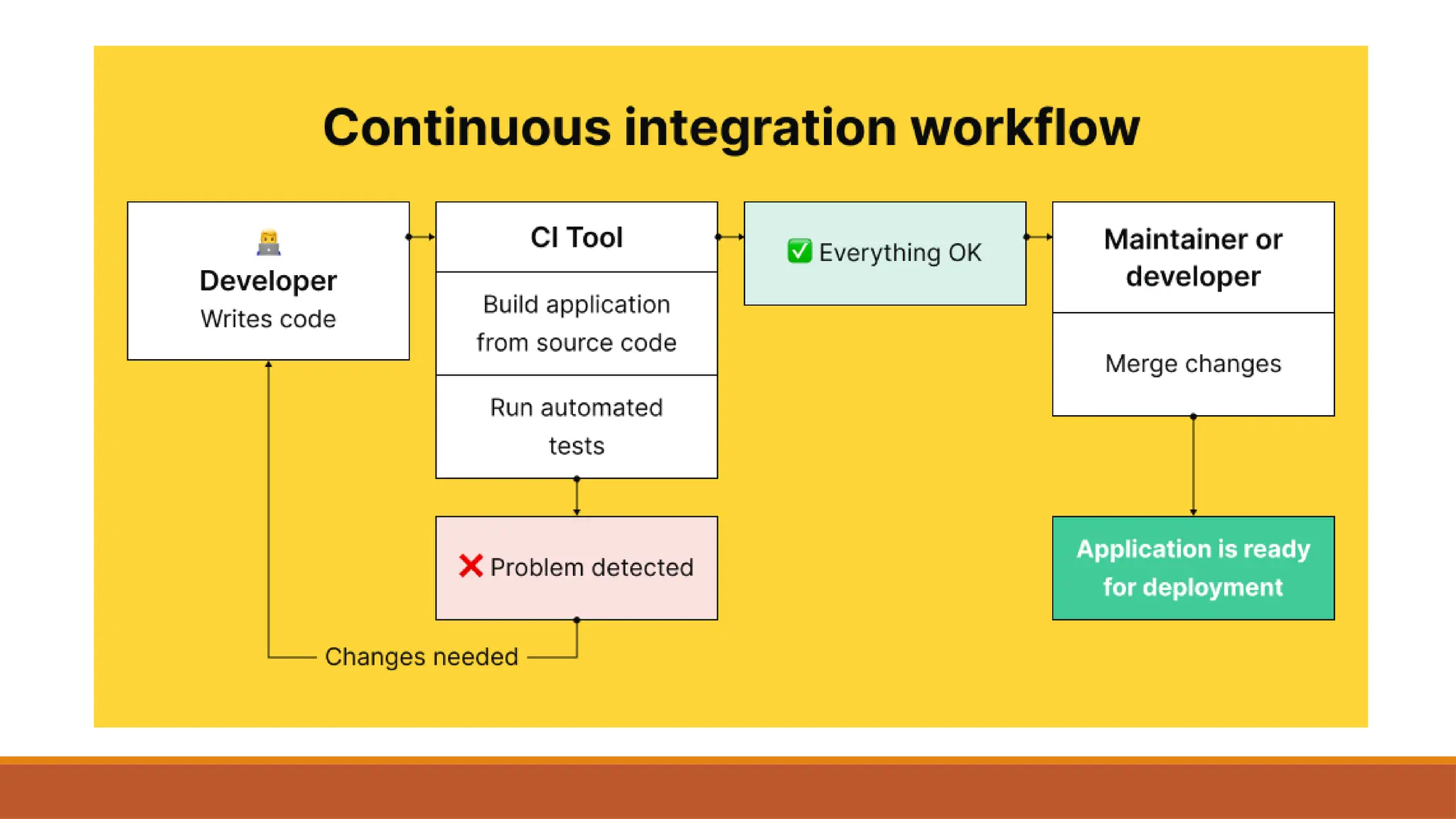 Continuous integration workflow

Developer
Writes code

CI Tool

Build application from source code

Run automated tests

✅ Everything OK

Maintainer or developer

Merge changes

❌ Problem detected

Application is ready for deployment

Changes needed